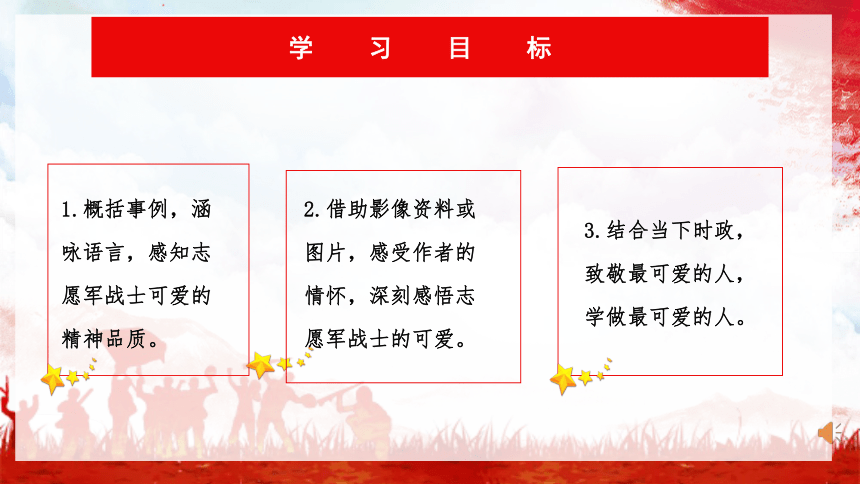 学 习 目 标

1.概括事例，涵咏语言，感知志愿军战士可爱的精神品质。

2.借助影像资料或图片，感受作者的情怀，深刻感悟志愿军战士的可爱。

3.结合当下时政，致敬最可爱的人，学做最可爱的人。